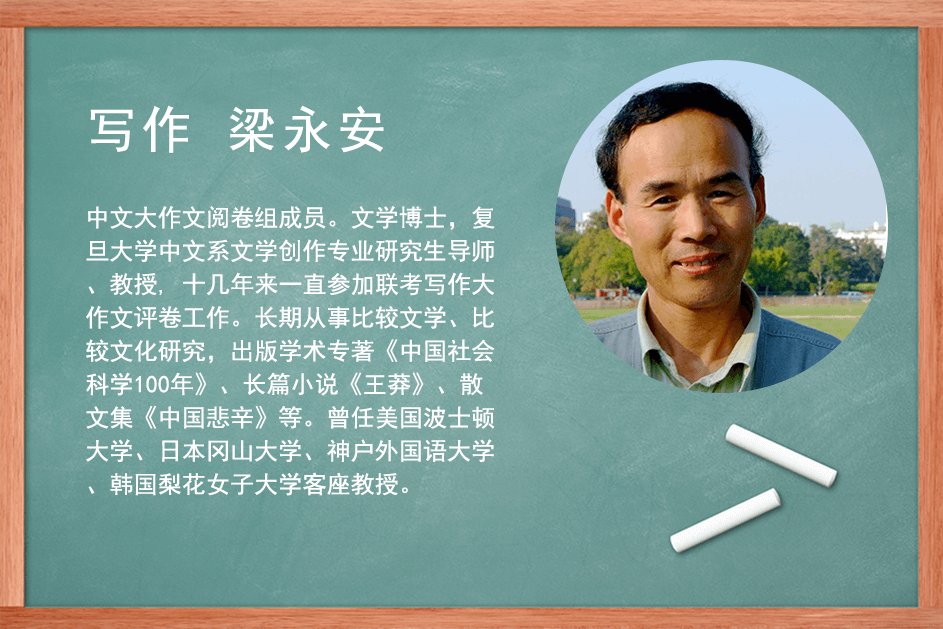 写作 梁永安

中文大作文阅卷组成员。文学博士，复旦大学中文系文学创作专业研究生导师、教授，十几年来一直参加联考写作大作文评卷工作。长期从事比较文学、比较文化研究，出版学术专著《中国社会科学100年》、长篇小说《王莽》、散文集《中国悲辛》等。曾任美国波士顿大学、日本冈山大学、神户外国语大学、韩国梨花女子大学客座教授。